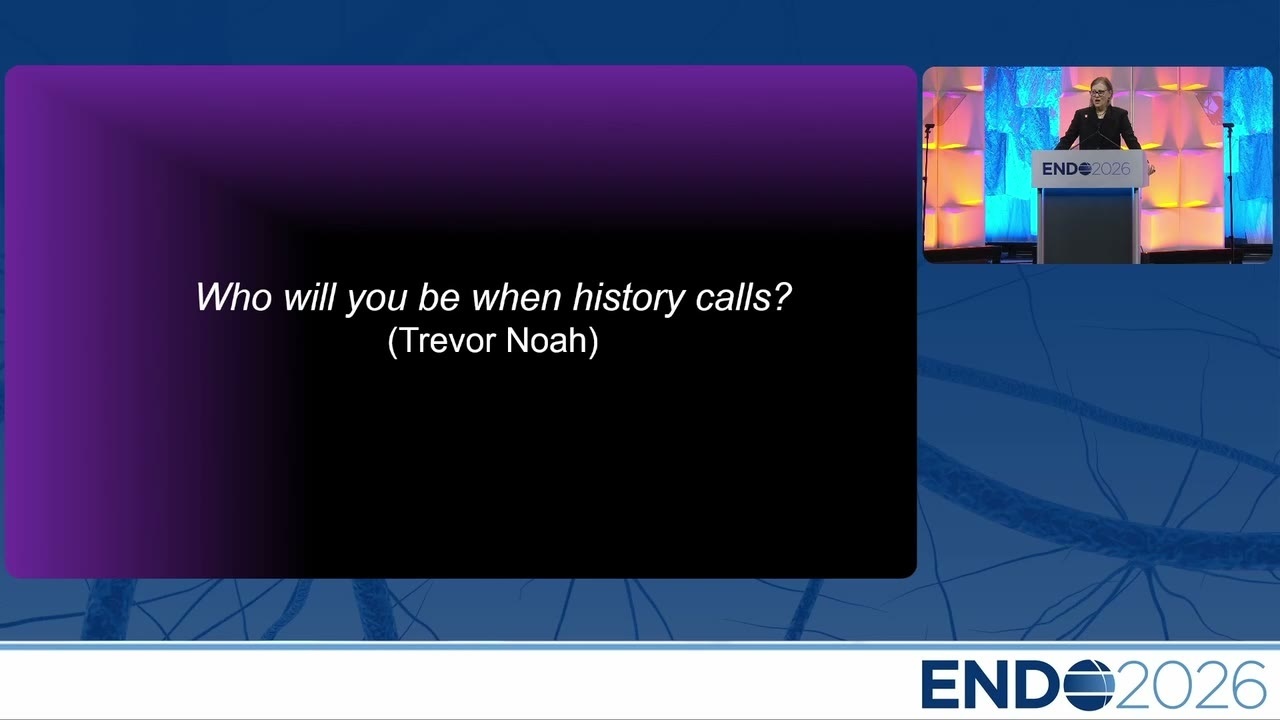 Who will you be when history calls?
(Trevor Noah)

ENDO2026

ENDO2026